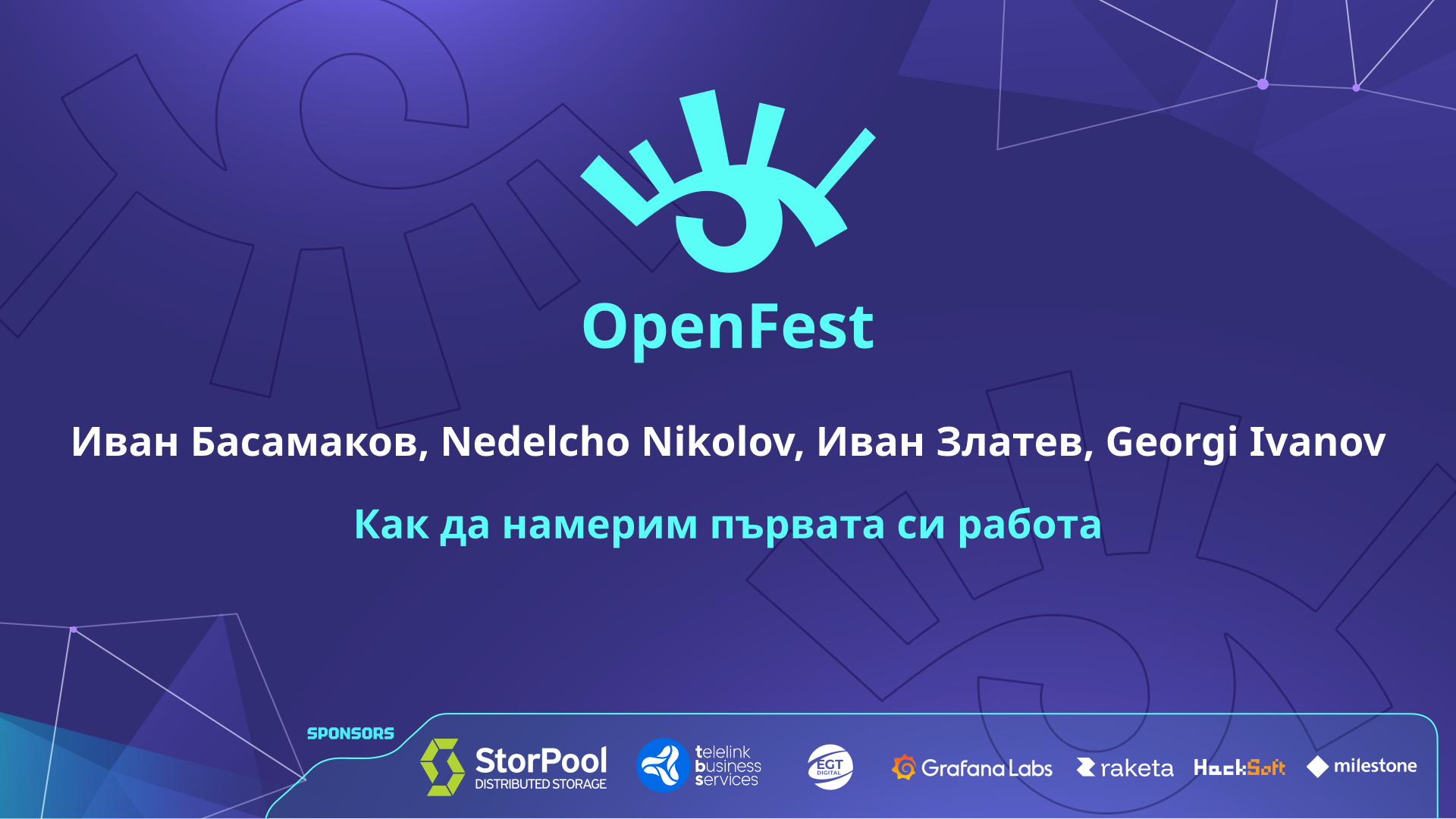 OpenFest

Иван Басамаков, Nedelcho Nikolov, Иван Златев, Georgi Ivanov

Как да намерим първата си работа

SPONSORS

StorPool DISTRIBUTED STORAGE

telelink business services

EGT DIGITAL

Grafana Labs

raketa

HackSoft

milestone